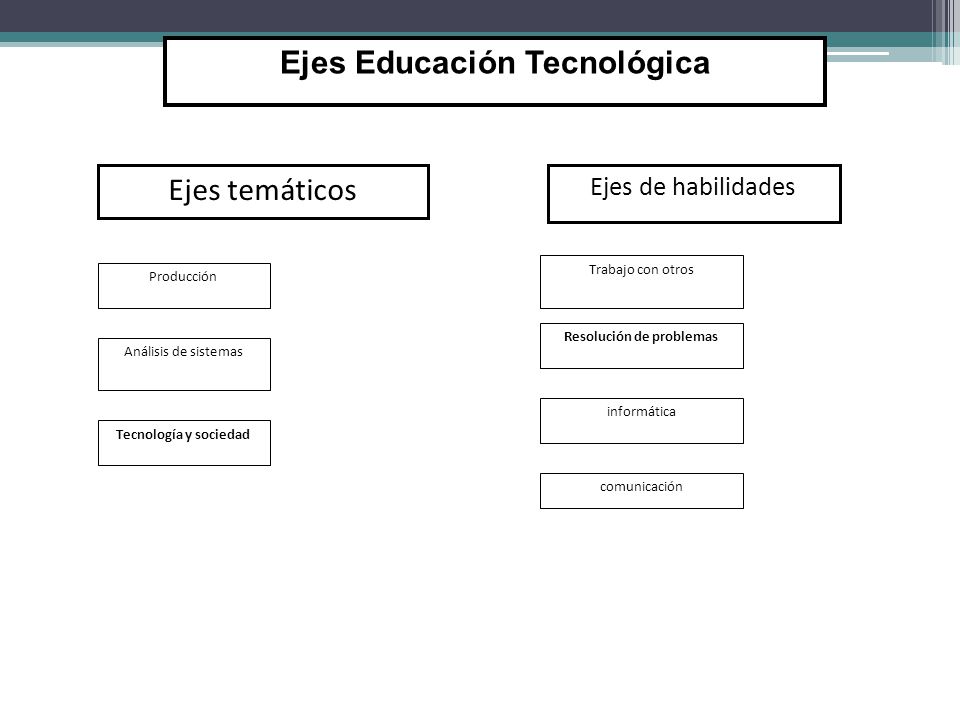 Ejes Educación Tecnológica

Ejes temáticos

Producción

Análisis de sistemas

Tecnología y sociedad

Ejes de habilidades

Trabajo con otros

Resolución de problemas

informática

comunicación